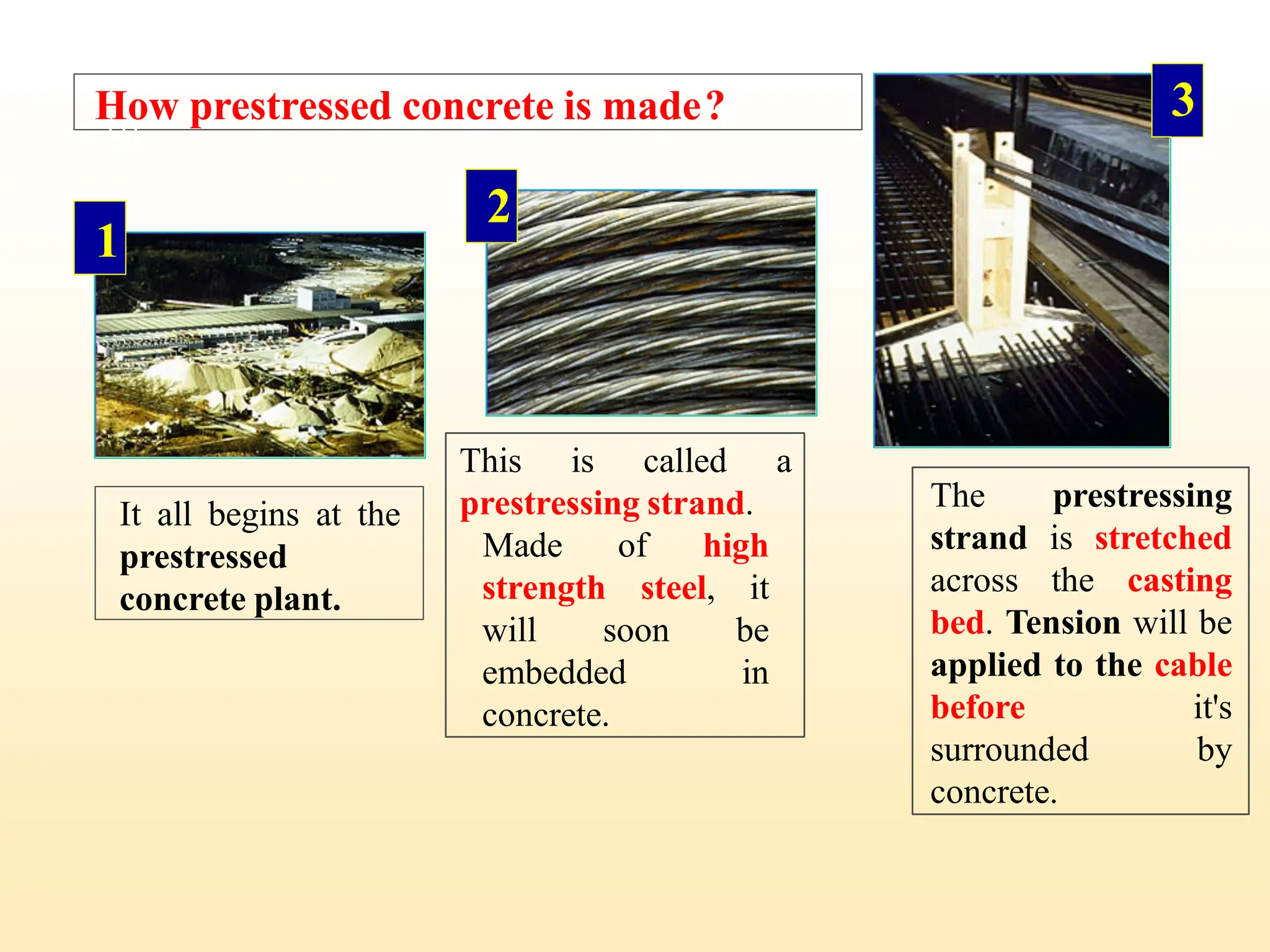 How prestressed concrete is made?

1

It all begins at the prestressed concrete plant.

2

This is called a prestressing strand.
Made of high strength steel, it will soon be embedded in concrete.

3

The prestressing strand is stretched across the casting bed. Tension will be applied to the cable before it's surrounded by concrete.